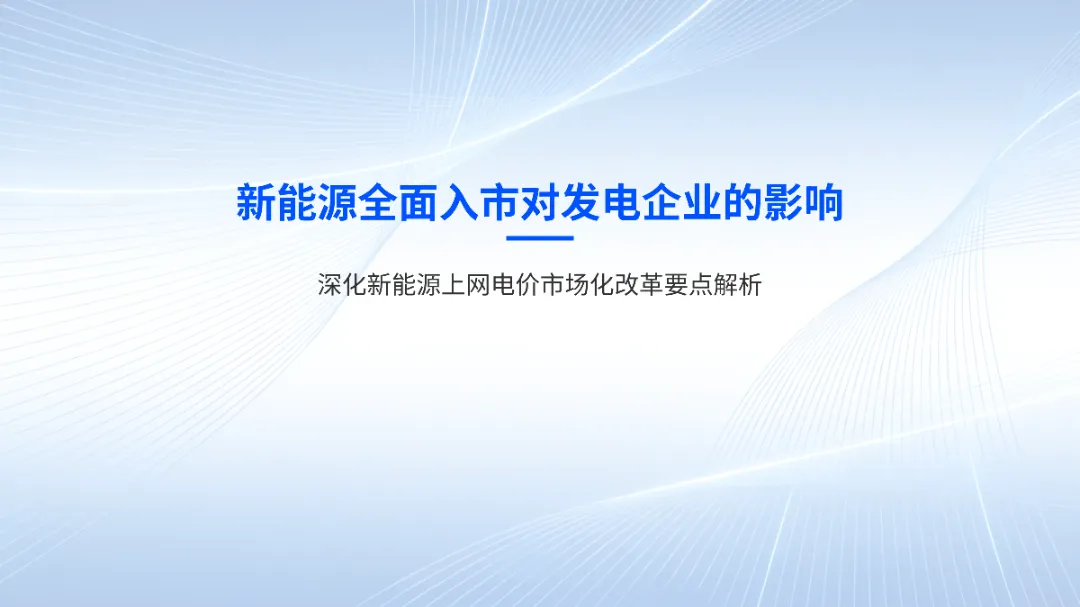 新能源全面入市对发电企业的影响

深化新能源上网电价市场化改革要点解析